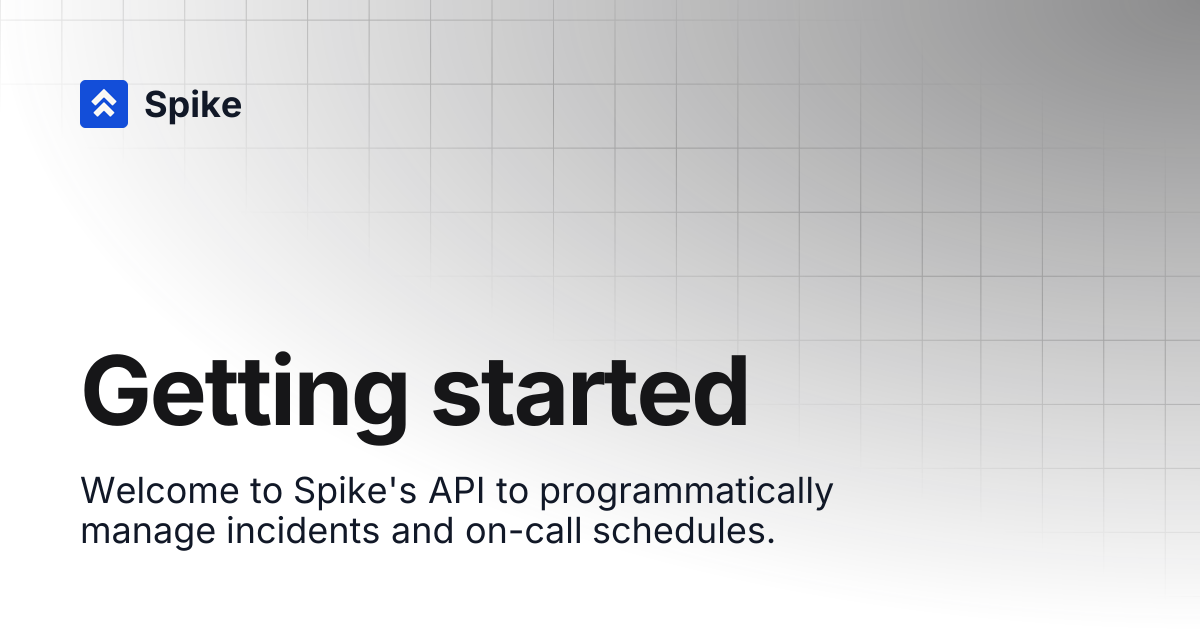 Spike

Getting started

Welcome to Spike's API to programmatically manage incidents and on-call schedules.